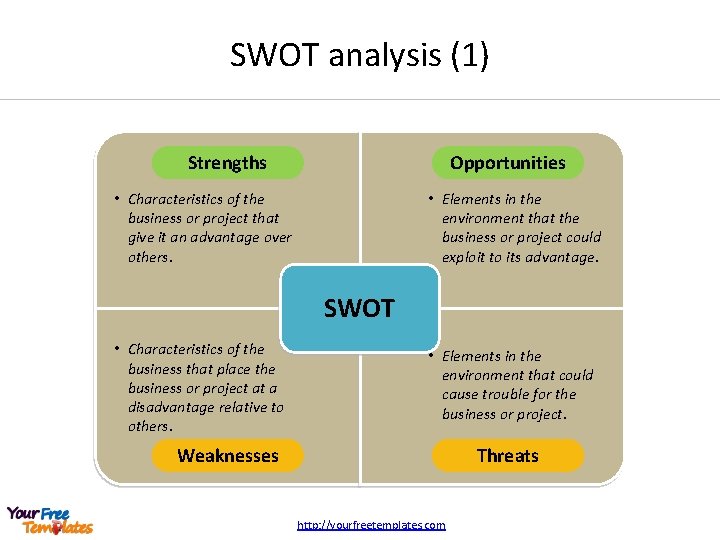 SWOT analysis (1)

Strengths

• Characteristics of the business or project that give it an advantage over others.

Opportunities

• Elements in the environment that the business or project could exploit to its advantage.

SWOT

• Characteristics of the business that place the business or project at a disadvantage relative to others.

Weaknesses

• Elements in the environment that could cause trouble for the business or project.

Threats

Your Free Templates

http://yourfreetemplates.com